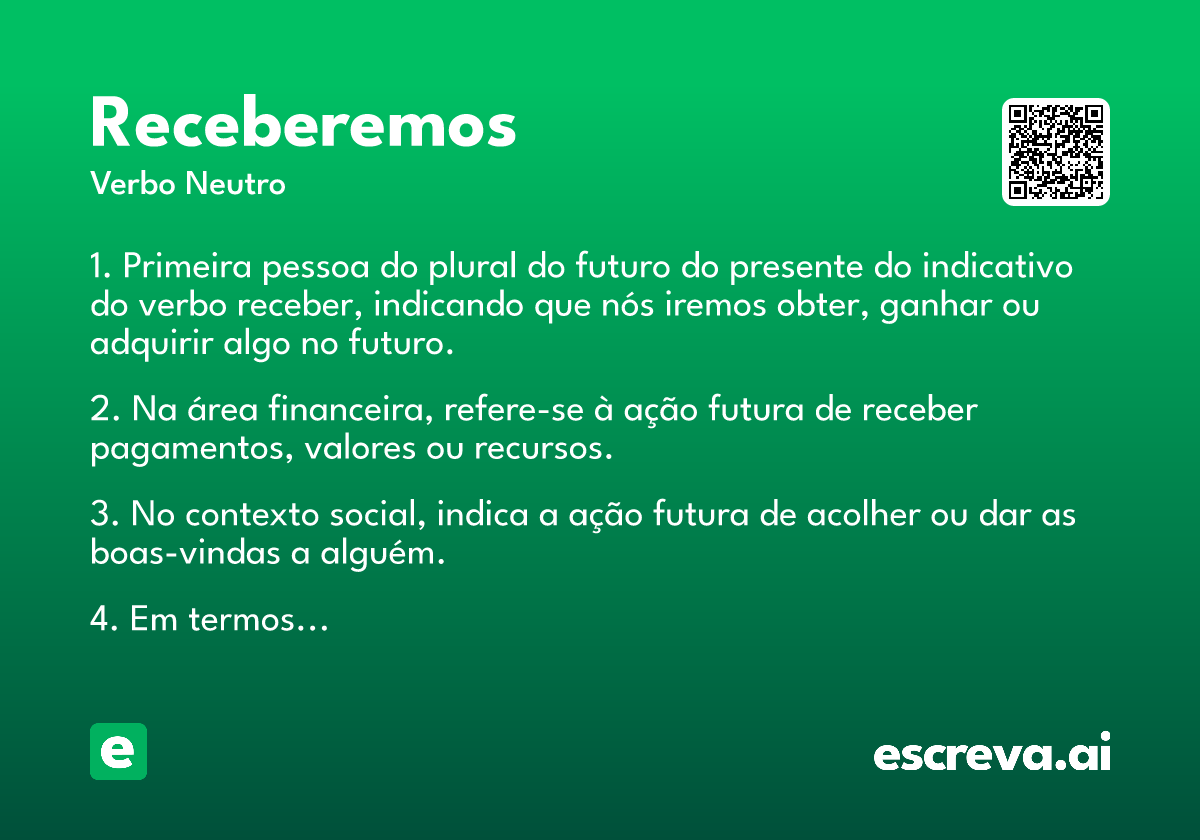 Receberemos
Verbo Neutro

1. Primeira pessoa do plural do futuro do presente do indicativo do verbo receber, indicando que nós iremos obter, ganhar ou adquirir algo no futuro.

2. Na área financeira, refere-se à ação futura de receber pagamentos, valores ou recursos.

3. No contexto social, indica a ação futura de acolher ou dar as boas-vindas a alguém.

4. Em termos...

e

escreva.ai